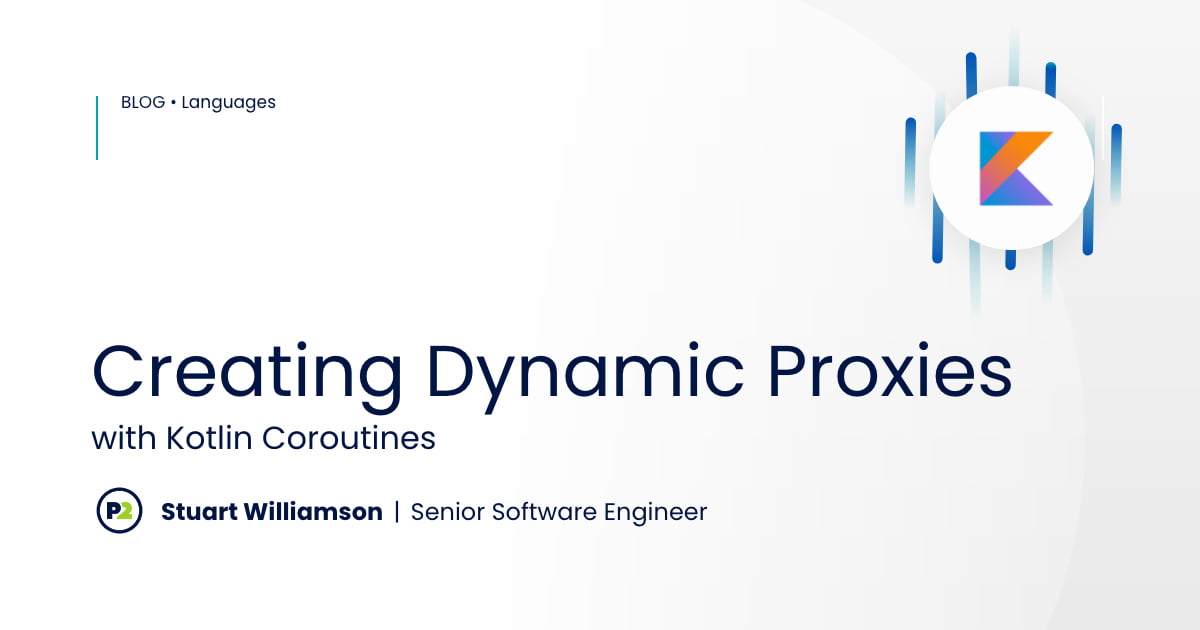 BLOG • Languages

Creating Dynamic Proxies
with Kotlin Coroutines

P2 Stuart Williamson | Senior Software Engineer